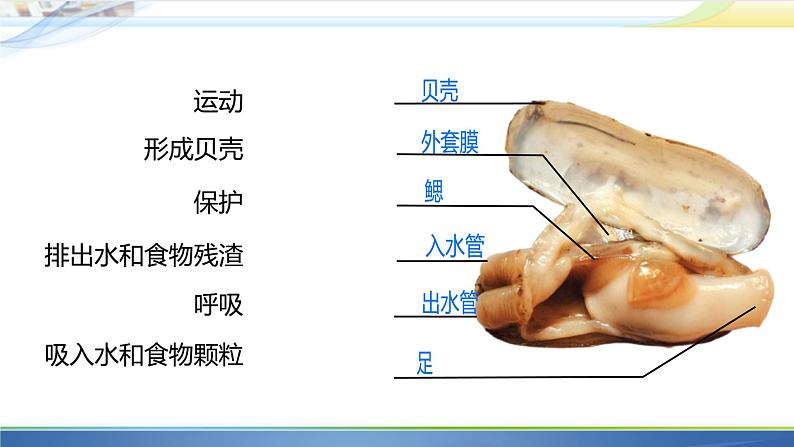 运动

形成贝壳

保护

排出水和食物残渣

呼吸

吸入水和食物颗粒

贝壳

外套膜

鳃

入水管

出水管

足